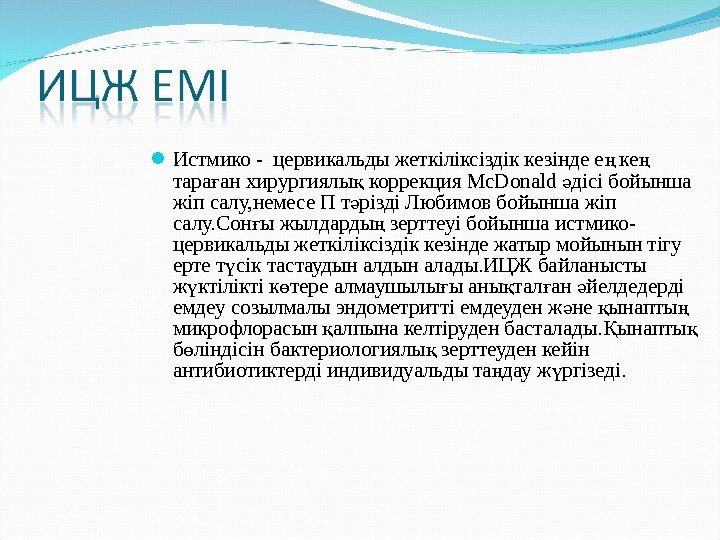 ИЦЖ ЕМІ

Истмико - цервикальды жеткіліксіздік кезінде ең кең тараған хирургиялық коррекция McDonald әдісі бойынша жіп салу,немесе П тәрізді Любимов бойынша жіп салу.Соңғы жылдардың зерттеуі бойынша истмико-цервикальды жеткіліксіздік кезінде жатыр мойынын тігу ерте түсік тастаудын алдын алады.ИЦЖ байланысты жүктілікті көтере алмаушылығы анықталған әйелдедерді емдеу созылмалы эндометритті емдеуден және қынаптың микрофлорасын қалпына келтіруден басталады.Қынаптық бөліндісін бактериологиялық зерттеуден кейін антибиотиктерді индивидуальды таңдау жүргізеді.